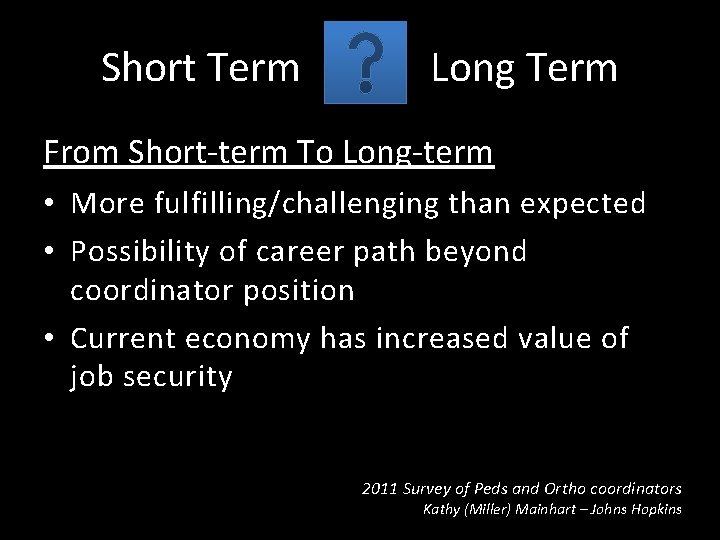 Short Term ? Long Term

From Short-term To Long-term

• More fulfilling/challenging than expected
• Possibility of career path beyond coordinator position
• Current economy has increased value of job security

2011 Survey of Peds and Ortho coordinators
Kathy (Miller) Mainhart – Johns Hopkins